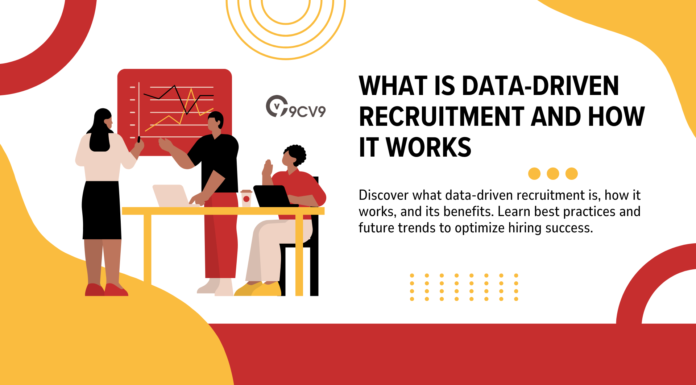 9CV9

WHAT IS DATA-DRIVEN RECRUITMENT AND HOW IT WORKS

Discover what data-driven recruitment is, how it works, and its benefits. Learn best practices and future trends to optimize hiring success.